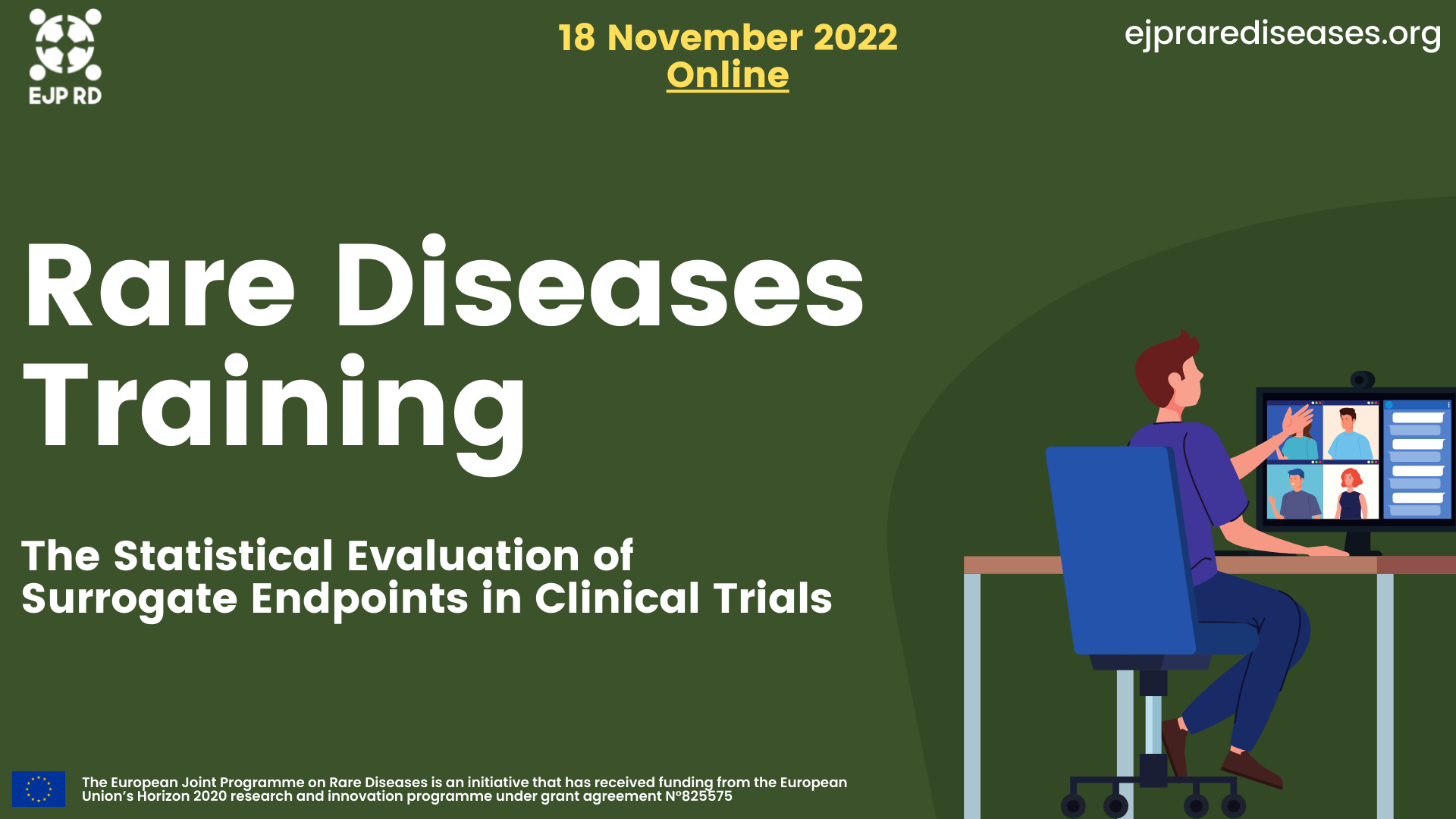 EJP RD

18 November 2022
Online

ejprarediseases.org

Rare Diseases Training

The Statistical Evaluation of Surrogate Endpoints in Clinical Trials

The European Joint Programme on Rare Diseases is an initiative that has received funding from the European Union's Horizon 2020 research and innovation programme under grant agreement N°825575